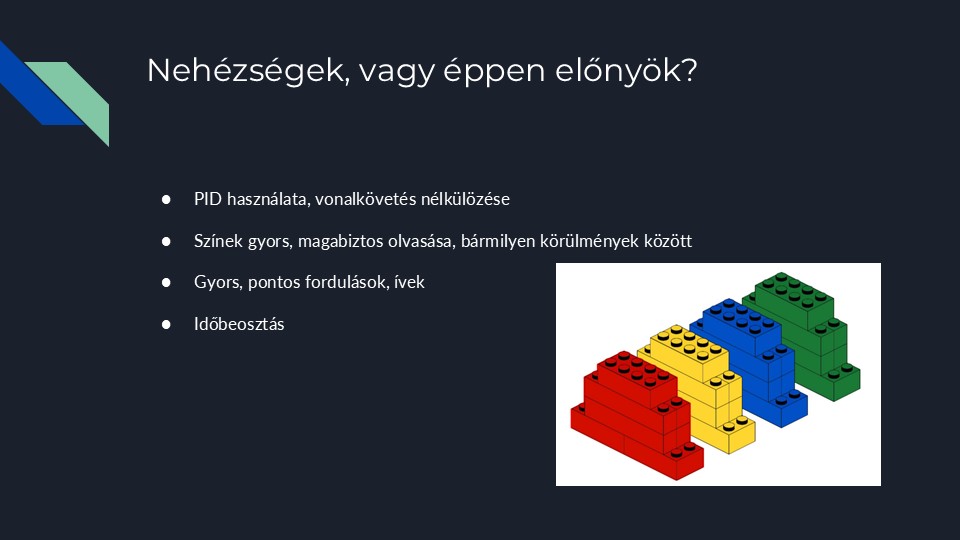 Nehézségek, vagy éppen előnyök?

● PID használata, vonalkövetés nélkülözése

● Színek gyors, magabiztos olvasása, bármilyen körülmények között

● Gyors, pontos fordulások, ívek

● Időbeosztás